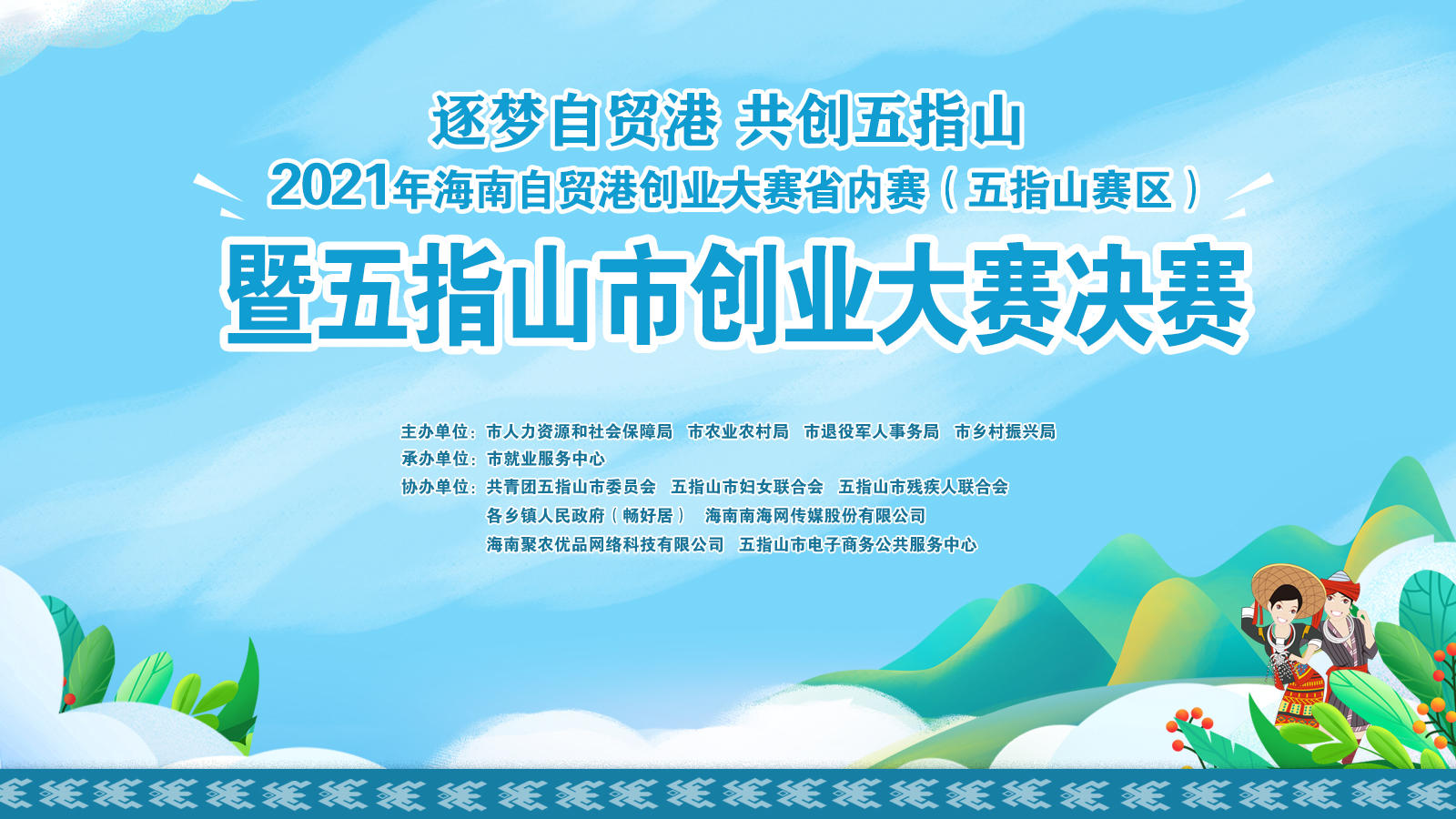 逐梦自贸港 共创五指山

2021年海南自贸港创业大赛省内赛（五指山赛区）

暨五指山市创业大赛决赛

主办单位：市人力资源和社会保障局 市农业农村局 市退役军人事务局 市乡村振兴局
承办单位：市就业服务中心
协办单位：共青团五指山市委员会 五指山市妇女联合会 五指山市残疾人联合会
各乡镇人民政府（畅好居） 海南南海网传媒股份有限公司
海南聚农优品网络科技有限公司 五指山市电子商务公共服务中心